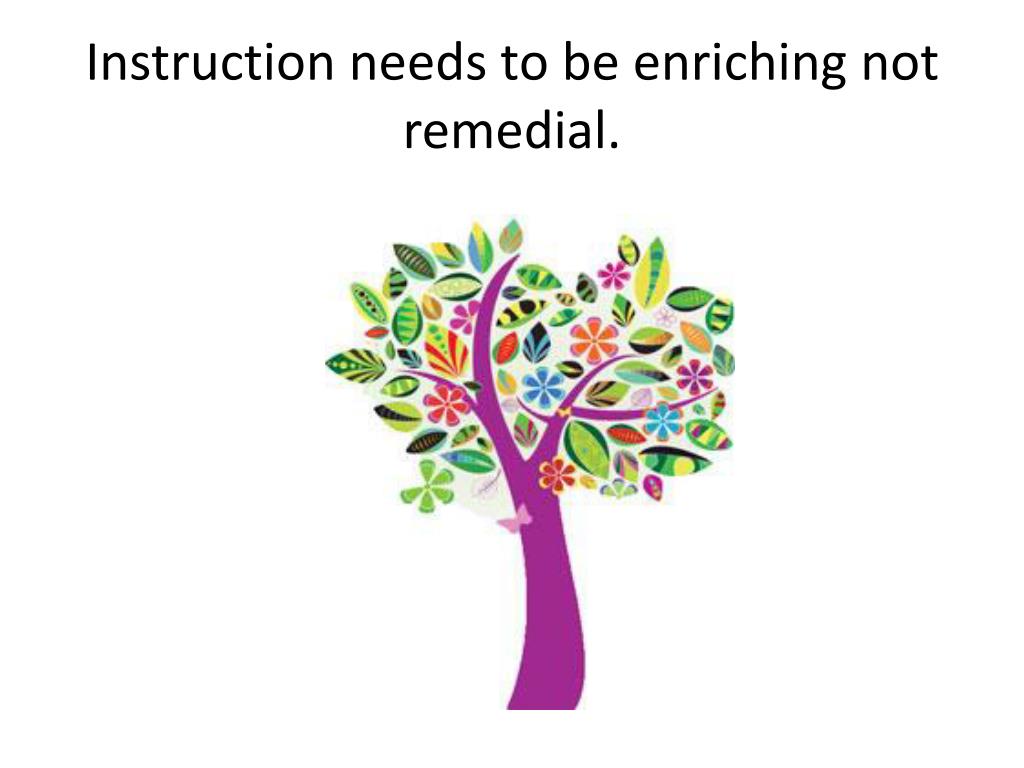 Instruction needs to be enriching not remedial.